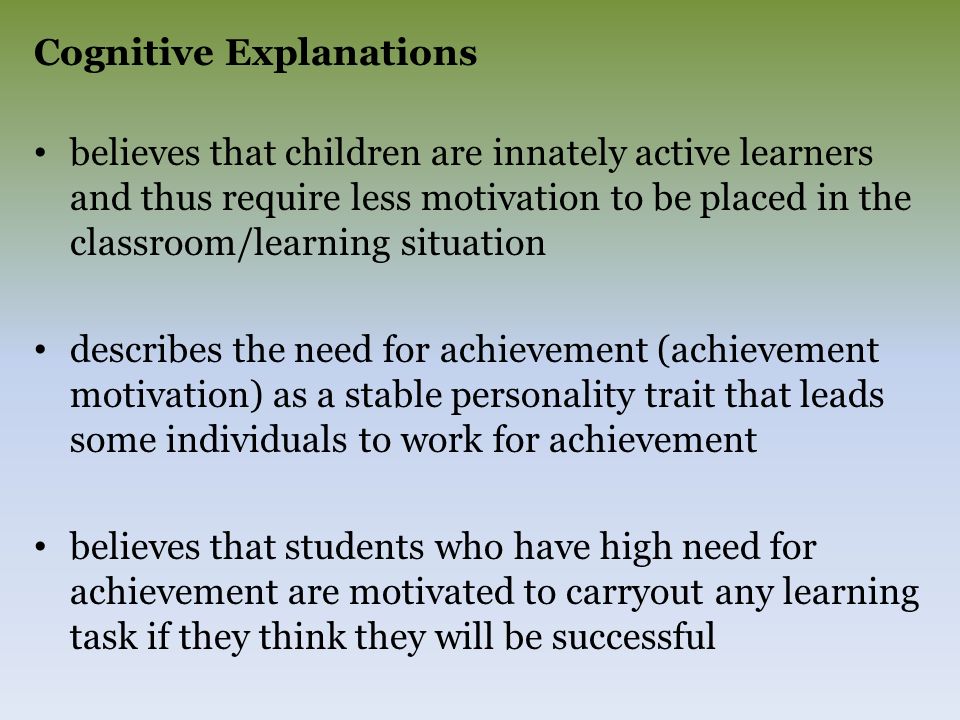 Cognitive Explanations

• believes that children are innately active learners and thus require less motivation to be placed in the classroom/learning situation

• describes the need for achievement (achievement motivation) as a stable personality trait that leads some individuals to work for achievement

• believes that students who have high need for achievement are motivated to carryout any learning task if they think they will be successful